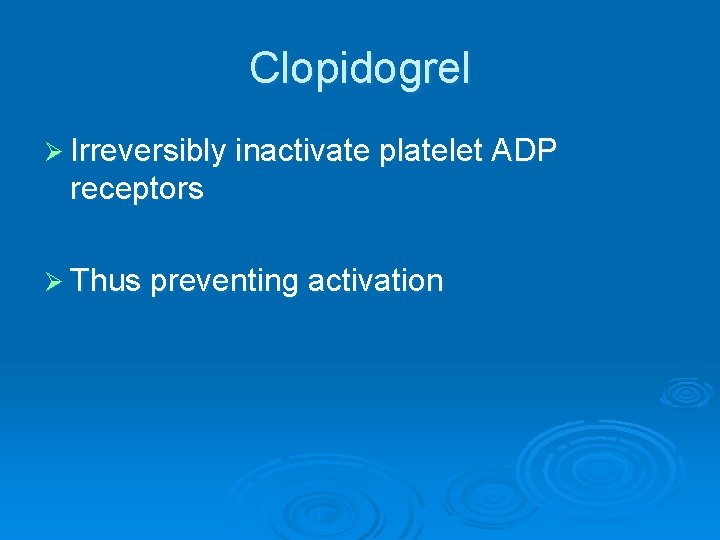 Clopidogrel

➢ Irreversibly inactivate platelet ADP receptors

➢ Thus preventing activation